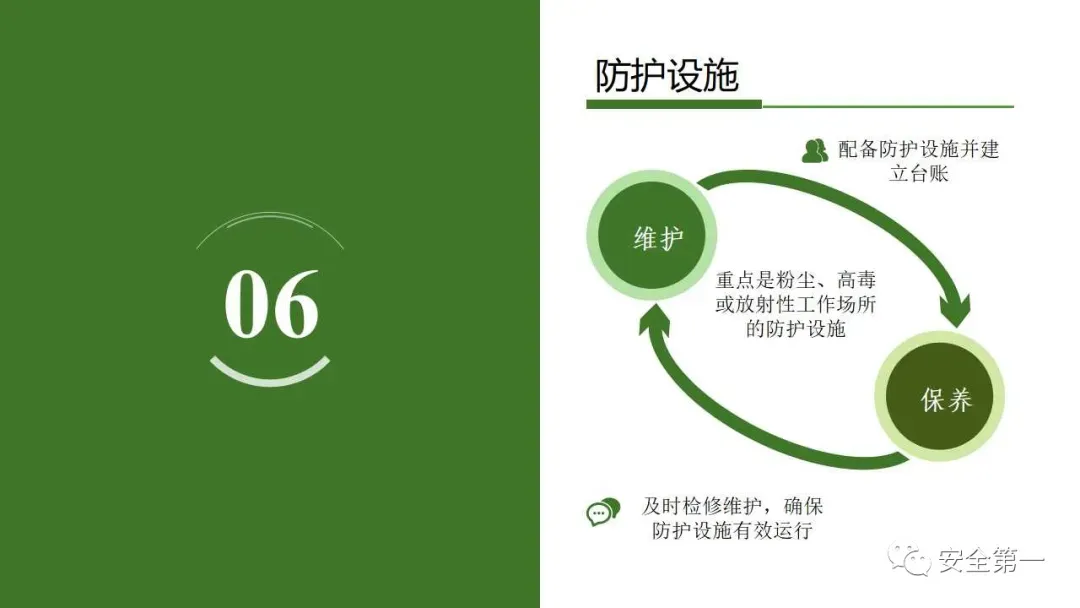 06

防护设施

配备防护设施并建立台账

维护

重点是粉尘、高毒或放射性工作场所的防护设施

保养

及时检修维护，确保防护设施有效运行

安全第一